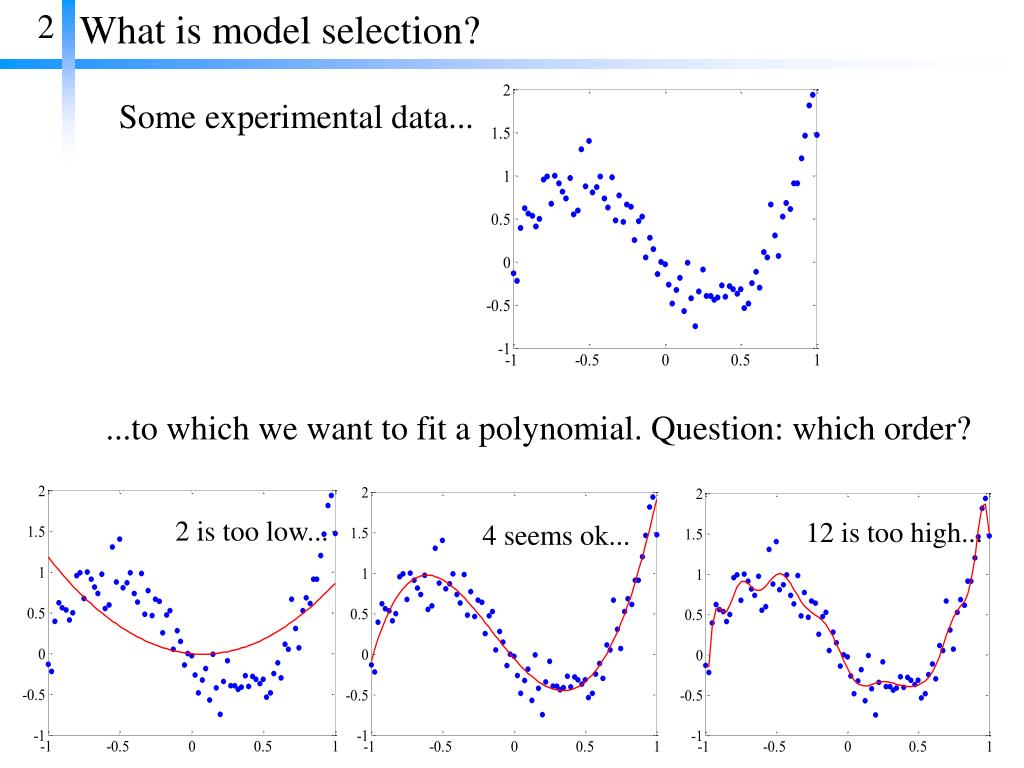 2 What is model selection?

Some experimental data...

2
1.5
1
0.5
0
-0.5
-1
-1 -0.5 0 0.5 1

...to which we want to fit a polynomial. Question: which order?

2 is too low...

2
1.5
1
0.5
0
-0.5
-1
-1 -0.5 0 0.5 1

4 seems ok...

2
1.5
1
0.5
0
-0.5
-1
-1 -0.5 0 0.5 1

12 is too high...

2
1.5
1
0.5
0
-0.5
-1
-1 -0.5 0 0.5 1